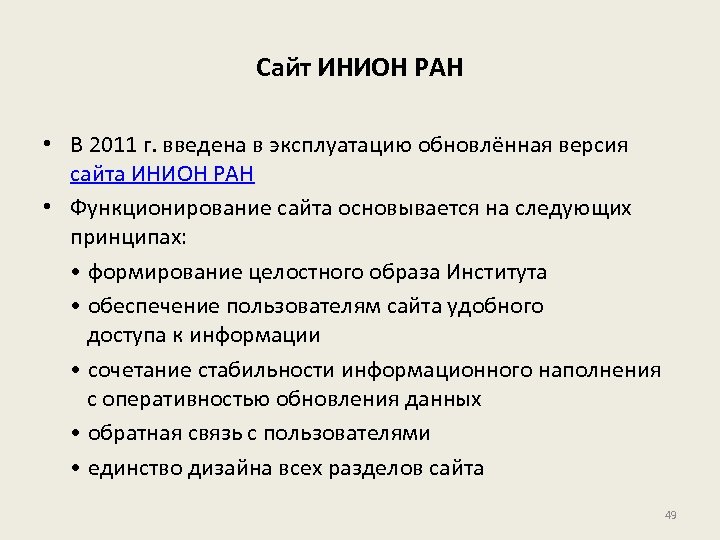 Сайт ИНИОН РАН

• В 2011 г. введена в эксплуатацию обновлённая версия сайта ИНИОН РАН

• Функционирование сайта основывается на следующих принципах:

• формирование целостного образа Института

• обеспечение пользователям сайта удобного доступа к информации

• сочетание стабильности информационного наполнения с оперативностью обновления данных

• обратная связь с пользователями

• единство дизайна всех разделов сайта

49